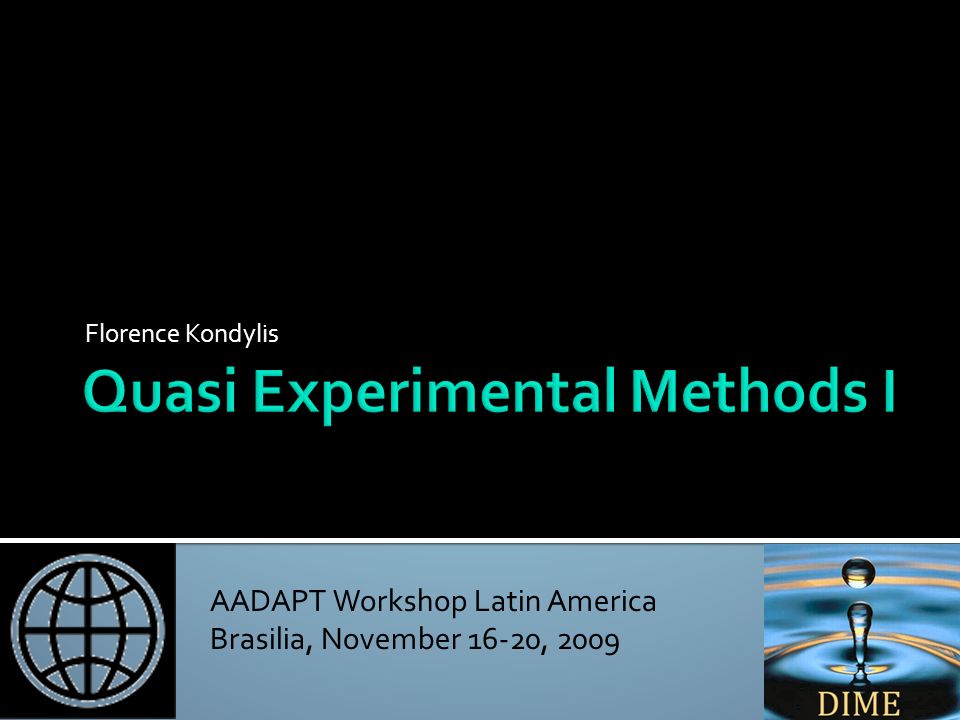 Florence Kondylis

Quasi Experimental Methods I

AADAPT Workshop Latin America
Brasilia, November 16-20, 2009

DIME